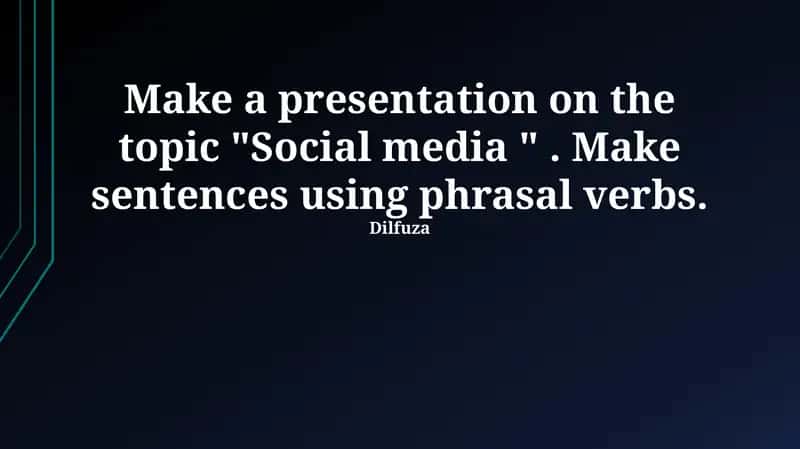 Make a presentation on the topic "Social media " . Make sentences using phrasal verbs.

Dilfuza